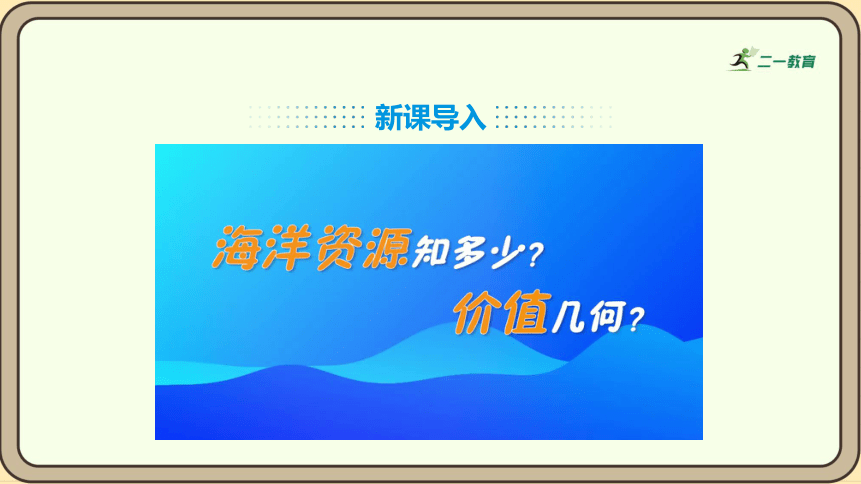 二一教育

新课导入

海洋资源知多少？

价值几何？